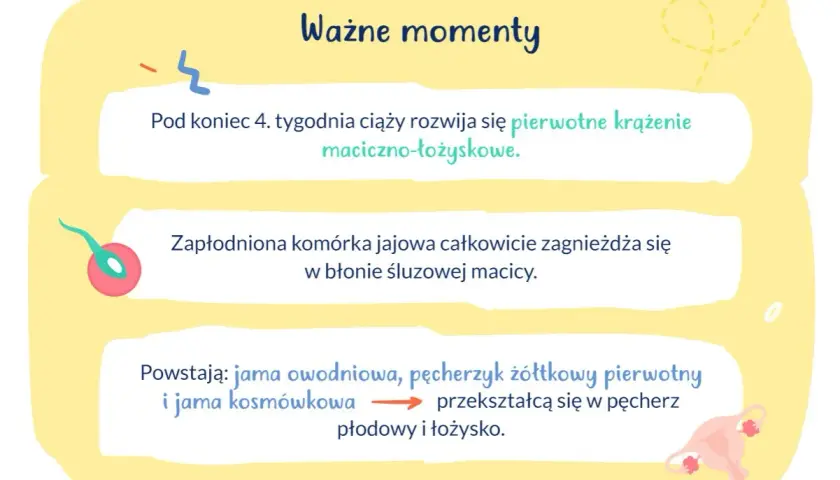 Ważne momenty

Pod koniec 4. tygodnia ciąży rozwija się pierwotne krążenie maciczno-łożyskowe.

Zapłodniona komórka jajowa całkowicie zagnieżdża się w błonie śluzowej macicy.

Powstają: jama owodniowa, pęcherzyk żółtkowy pierwotny i jama kosmówkowa → przekształcą się w pęcherz płodowy i łożysko.